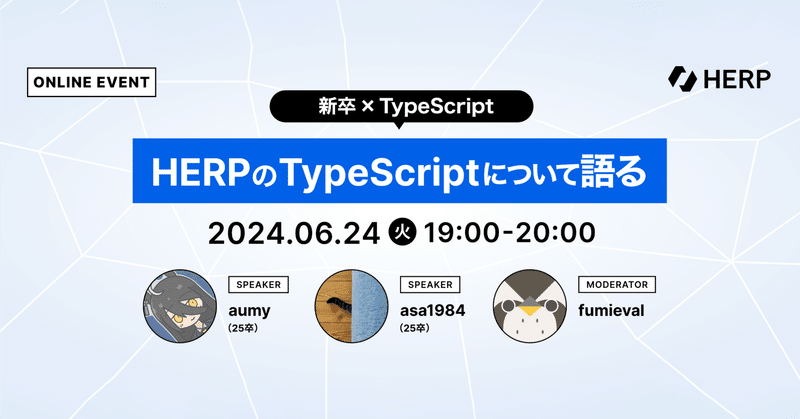 ONLINE EVENT

HERP

新卒 × TypeScript

HERPのTypeScriptについて語る

2024.06.24 火 19:00-20:00

SPEAKER
aumy
(25卒)

SPEAKER
asa1984
(25卒)

MODERATOR
fumieval